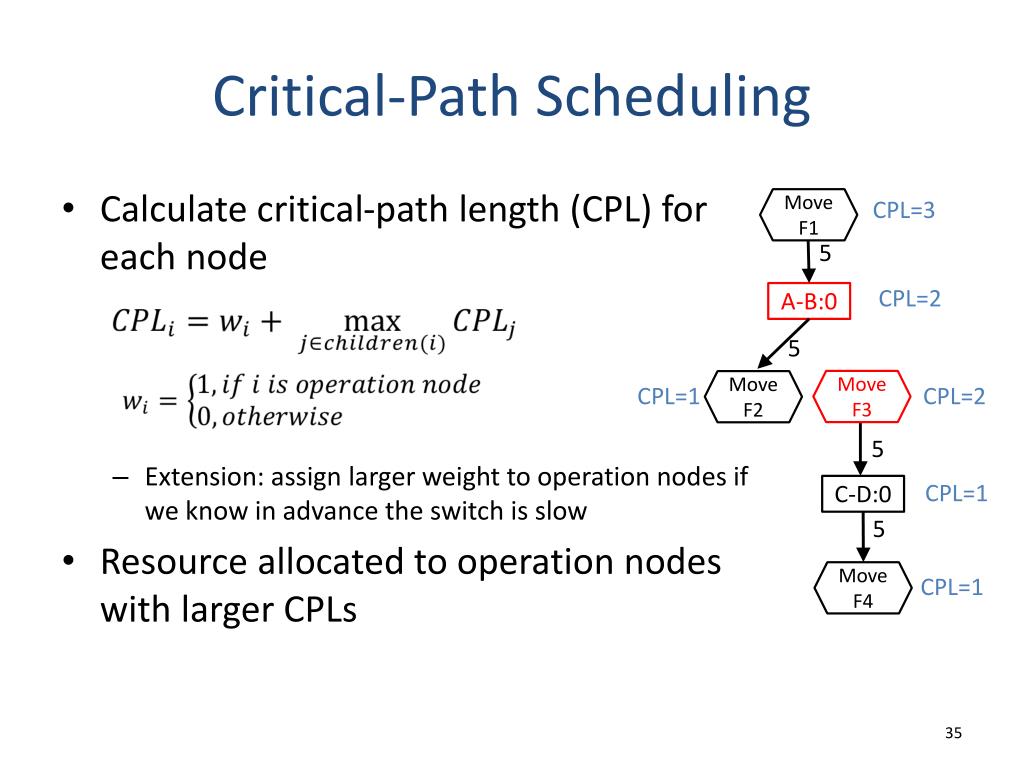 Critical-Path Scheduling

• Calculate critical-path length (CPL) for each node

$CPL_i = w_i + \max_{j \in children(i)} CPL_j$

$w_i = \begin{cases} 1, if\ i\ is\ operation\ node \\ 0, otherwise \end{cases}$

– Extension: assign larger weight to operation nodes if we know in advance the switch is slow

• Resource allocated to operation nodes with larger CPLs

Move F1 CPL=3
5
A-B:0 CPL=2
5
CPL=1 Move F2
Move F3 CPL=2
5
C-D:0 CPL=1
5
Move F4 CPL=1

35